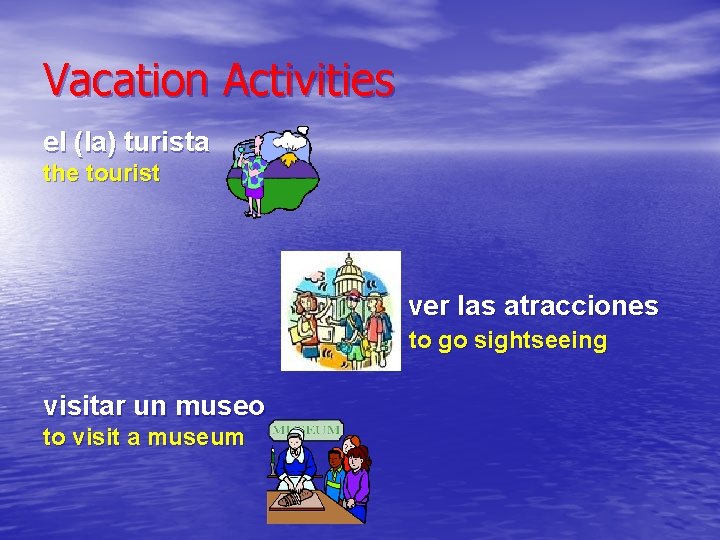 Vacation Activities

el (la) turista
the tourist

ver las atracciones
to go sightseeing

visitar un museo
to visit a museum

MUSEUM